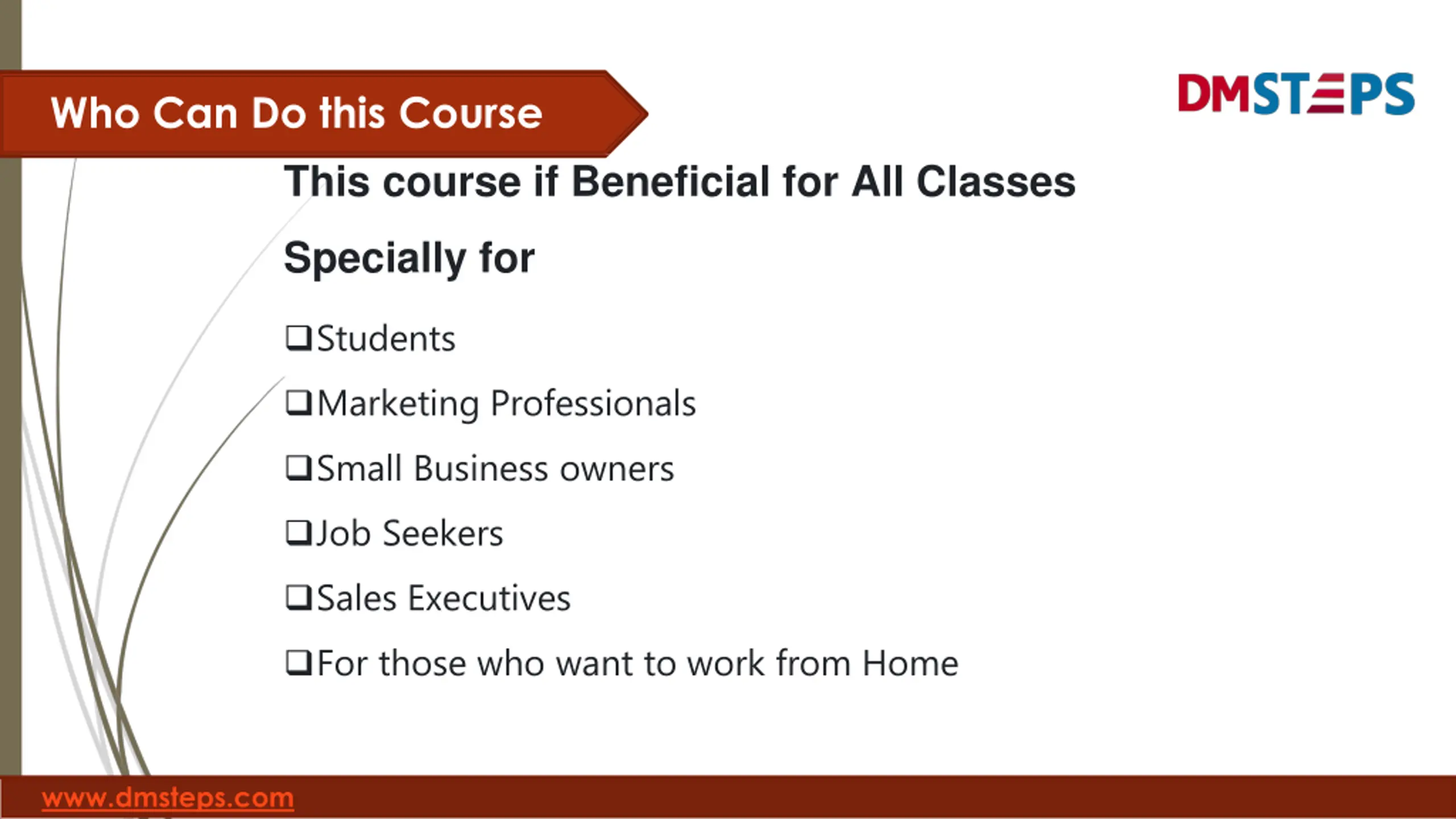 Who Can Do this Course

DMSTEPS

This course if Beneficial for All Classes

Specially for

❑Students

❑Marketing Professionals

❑Small Business owners

❑Job Seekers

❑Sales Executives

❑For those who want to work from Home

www.dmsteps.com